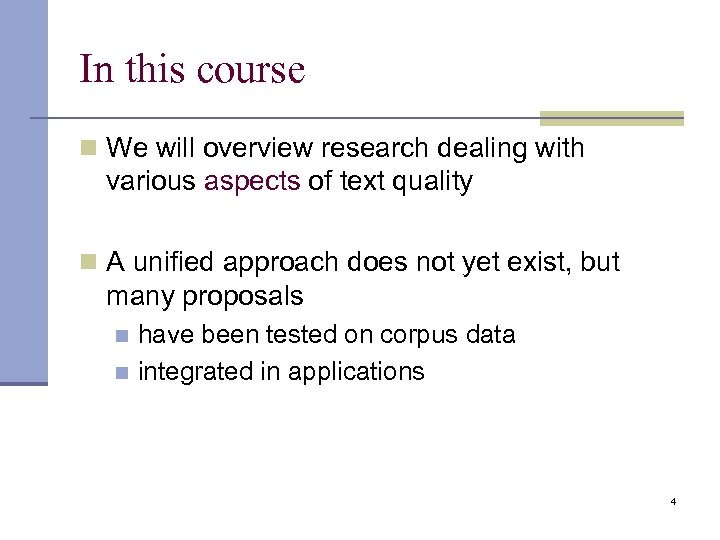 In this course

We will overview research dealing with various aspects of text quality

A unified approach does not yet exist, but many proposals

have been tested on corpus data

integrated in applications

4